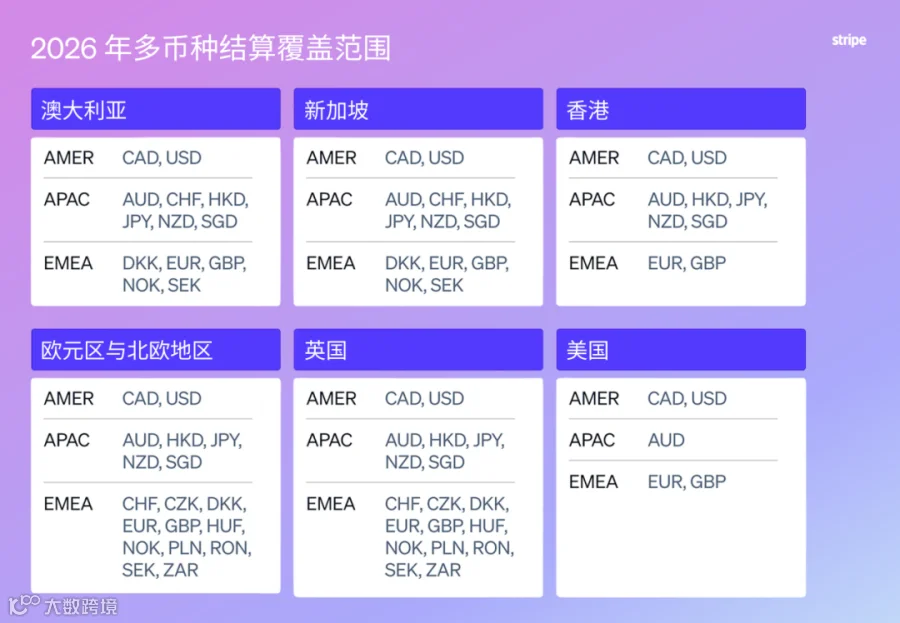 2026年多币种结算覆盖范围

stripe

澳大利亚

AMER CAD, USD

APAC AUD, CHF, HKD, JPY, NZD, SGD

EMEA DKK, EUR, GBP, NOK, SEK

新加坡

AMER CAD, USD

APAC AUD, CHF, HKD, JPY, NZD, SGD

EMEA DKK, EUR, GBP, NOK, SEK

香港

AMER CAD, USD

APAC AUD, HKD, JPY, NZD, SGD

EMEA EUR, GBP

欧元区与北欧地区

AMER CAD, USD

APAC AUD, HKD, JPY, NZD, SGD

EMEA CHF, CZK, DKK, EUR, GBP, HUF, NOK, PLN, RON, SEK, ZAR

英国

AMER CAD, USD

APAC AUD, HKD, JPY, NZD, SGD

EMEA CHF, CZK, DKK, EUR, GBP, HUF, NOK, PLN, RON, SEK, ZAR

美国

AMER CAD, USD

APAC AUD

EMEA EUR, GBP

大数跨境